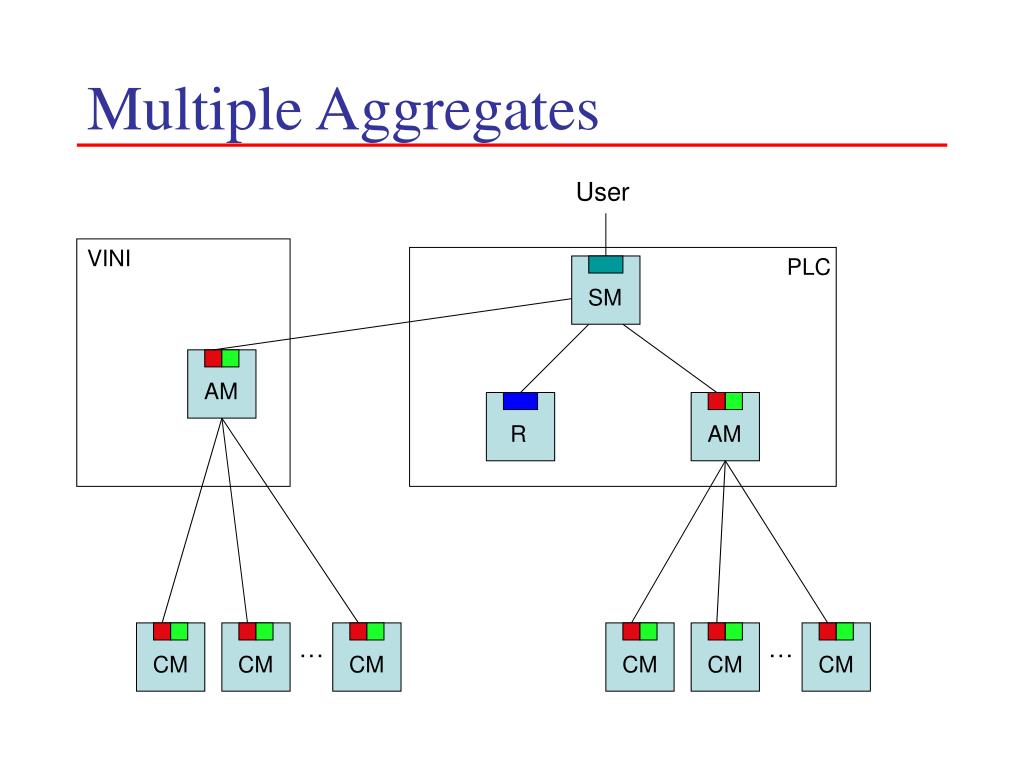 Multiple Aggregates

User

VINI

PLC

SM

AM

R

AM

CM

CM

…

CM

CM

CM

…

CM